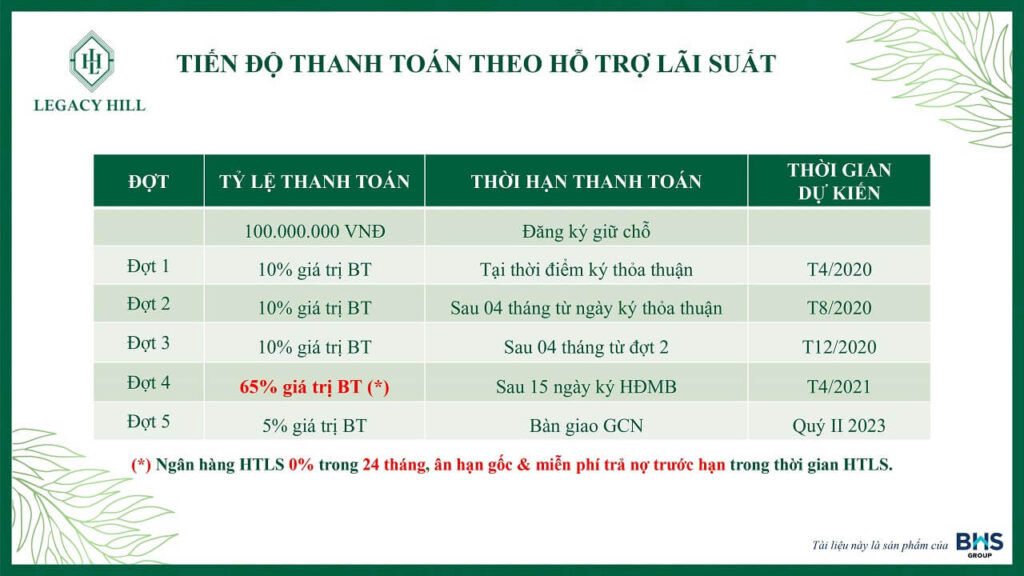 HL
LEGACY HILL

TIẾN ĐỘ THANH TOÁN THEO HỖ TRỢ LÃI SUẤT

| ĐỢT | TỶ LỆ THANH TOÁN | THỜI HẠN THANH TOÁN | THỜI GIAN DỰ KIẾN |
|---|---|---|---|
| | 100.000.000 VNĐ | Đăng ký giữ chỗ | |
| Đợt 1 | 10% giá trị BT | Tại thời điểm ký thỏa thuận | T4/2020 |
| Đợt 2 | 10% giá trị BT | Sau 04 tháng từ ngày ký thỏa thuận | T8/2020 |
| Đợt 3 | 10% giá trị BT | Sau 04 tháng từ đợt 2 | T12/2020 |
| Đợt 4 | 65% giá trị BT (*) | Sau 15 ngày ký HĐMB | T4/2021 |
| Đợt 5 | 5% giá trị BT | Bàn giao GCN | Quý II 2023 |

(*) Ngân hàng HTLS 0% trong 24 tháng, ân hạn gốc & miễn phí trả nợ trước hạn trong thời gian HTLS.

Tài liệu này là sản phẩm của BHS GROUP